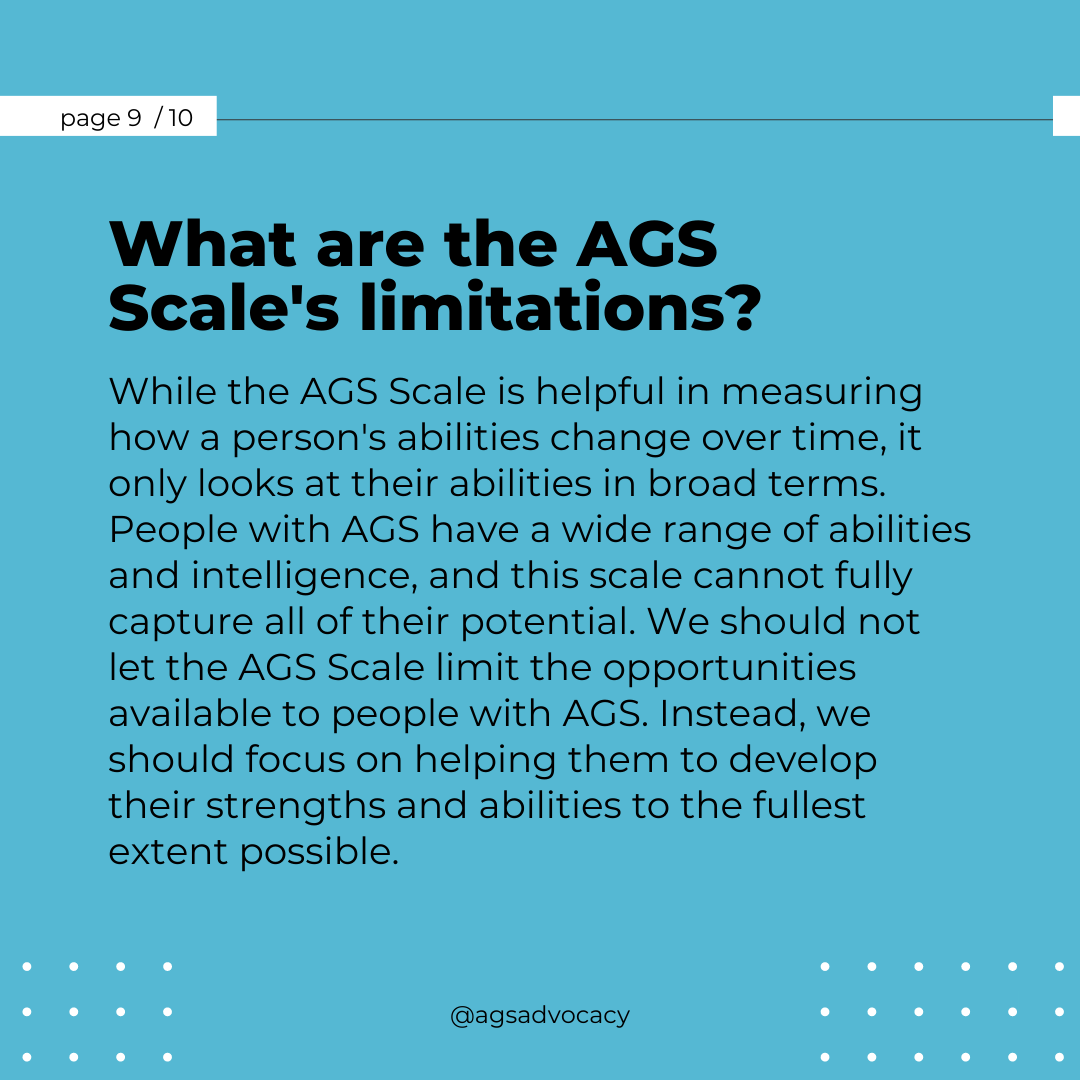 page 9 / 10

What are the AGS Scale's limitations?

While the AGS Scale is helpful in measuring how a person's abilities change over time, it only looks at their abilities in broad terms. People with AGS have a wide range of abilities and intelligence, and this scale cannot fully capture all of their potential. We should not let the AGS Scale limit the opportunities available to people with AGS. Instead, we should focus on helping them to develop their strengths and abilities to the fullest extent possible.

@agsadvocacy